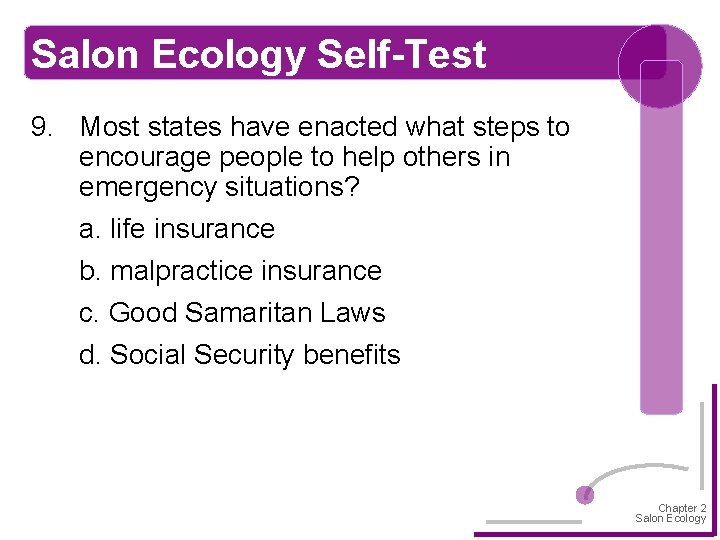 Salon Ecology Self-Test

9. Most states have enacted what steps to encourage people to help others in emergency situations?

a. life insurance

b. malpractice insurance

c. Good Samaritan Laws

d. Social Security benefits

Chapter 2
Salon Ecology